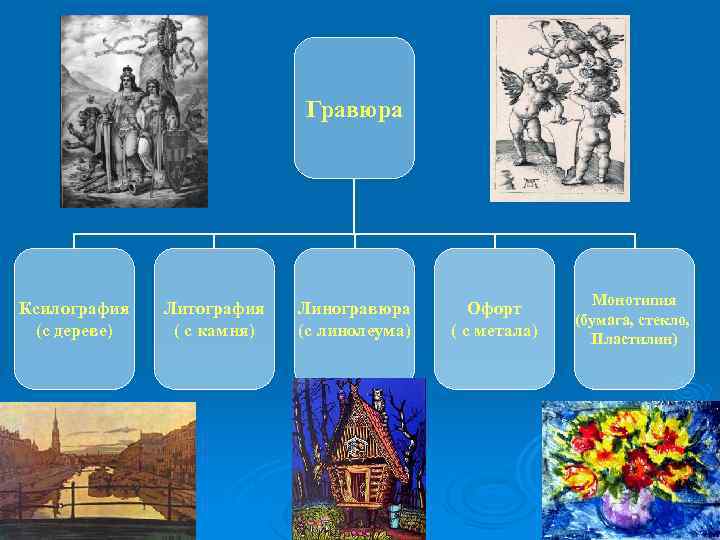 Гравюра

Ксилография (с дереве)

Литография ( с камня)

Линогравюра (с линолеума)

Офорт ( с метала)

Монотипия (бумага, стекло, Пластилин)